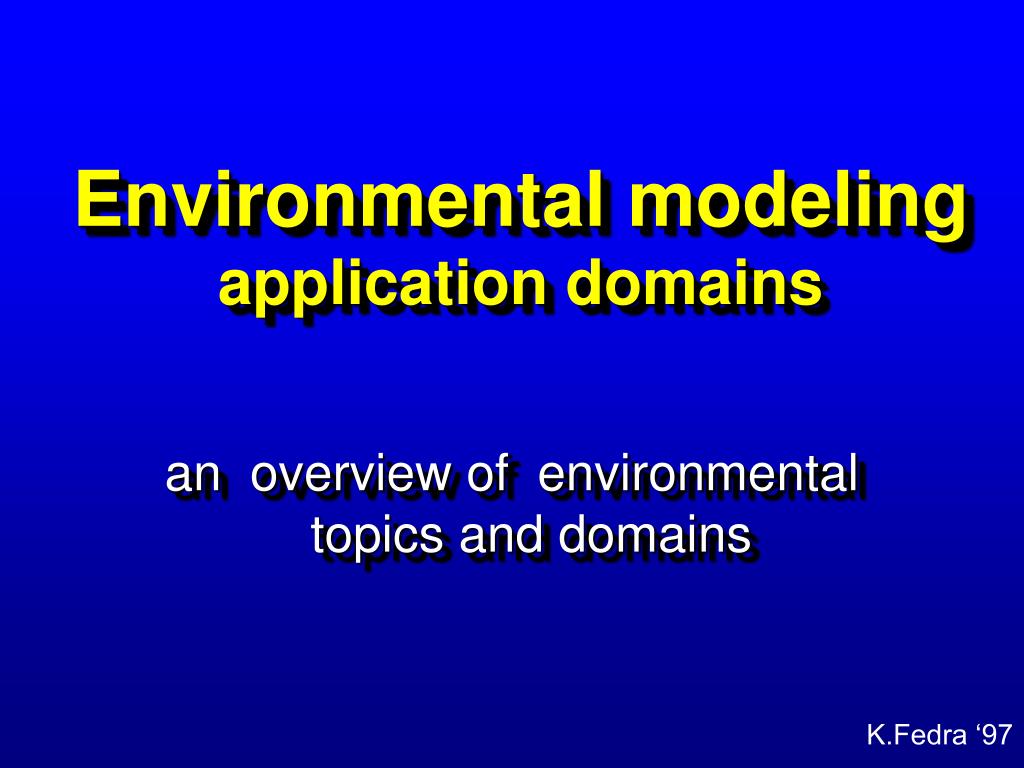 Environmental modeling
application domains

an overview of environmental topics and domains

K.Fedra ‘97